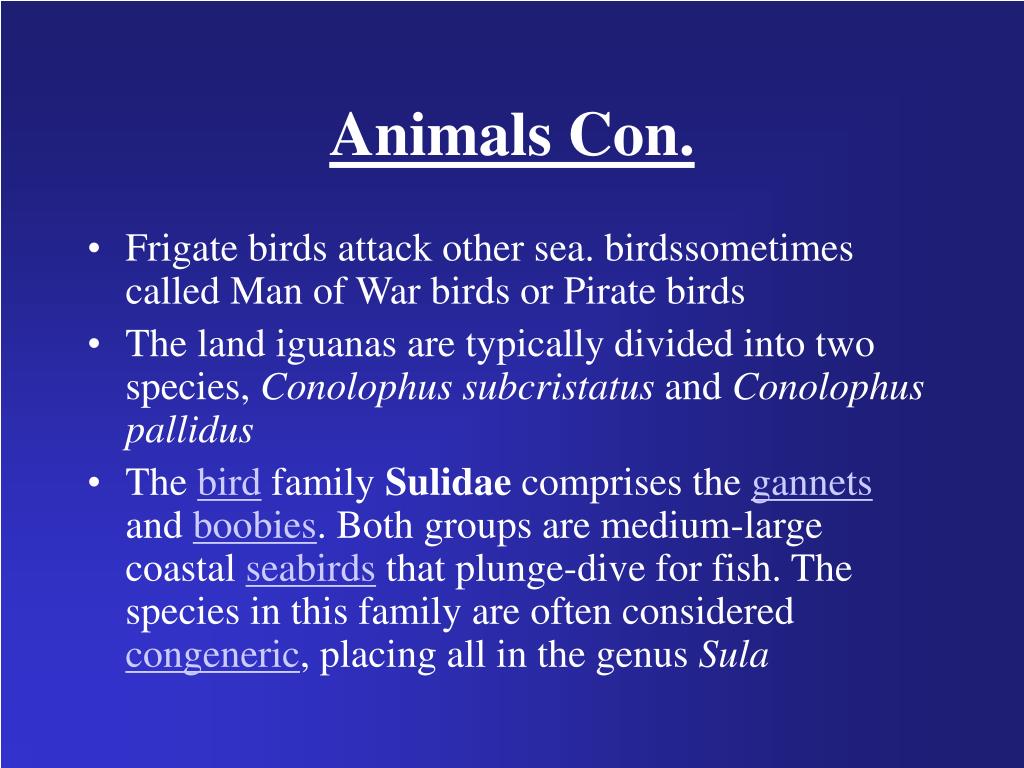 Animals Con.

• Frigate birds attack other sea. birdssometimes called Man of War birds or Pirate birds

• The land iguanas are typically divided into two species, Conolophus subcristatus and Conolophus pallidus

• The bird family Sulidae comprises the gannets and boobies. Both groups are medium-large coastal seabirds that plunge-dive for fish. The species in this family are often considered congeneric, placing all in the genus Sula